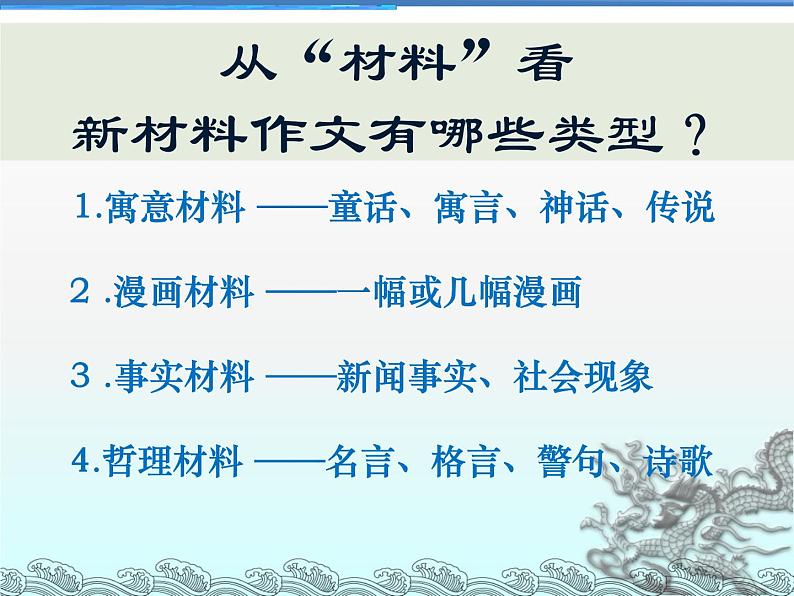 从“材料”看
新材料作文有哪些类型？

1.寓意材料 ——童话、寓言、神话、传说

2 .漫画材料 ——一幅或几幅漫画

3 .事实材料 ——新闻事实、社会现象

4.哲理材料 ——名言、格言、警句、诗歌